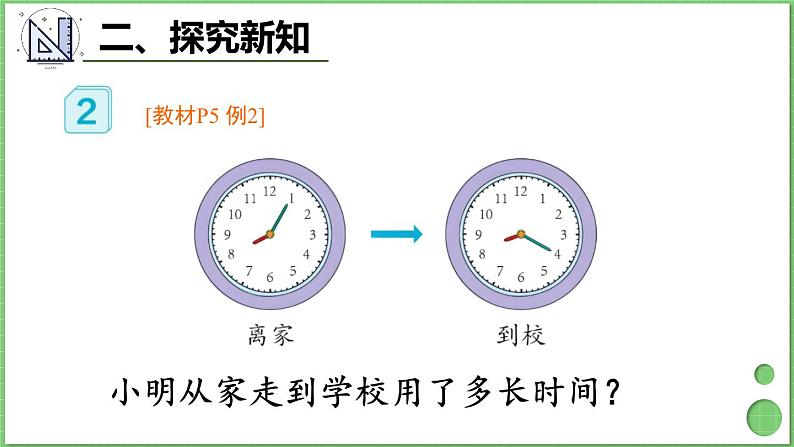 二、探究新知

2

[教材P5 例2]

12 1 2 3 4 5 6 7 8 9 10 11

12 1 2 3 4 5 6 7 8 9 10 11

离家

到校

小明从家走到学校用了多长时间？